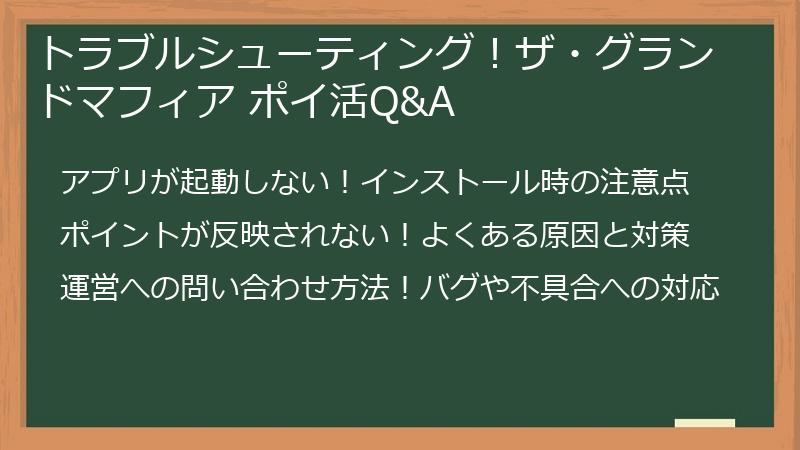 トラブルシューティング！ザ・グランドマフィア ポイ活Q&A

アプリが起動しない！インストール時の注意点

ポイントが反映されない！よくある原因と対策

運営への問い合わせ方法！バグや不具合への対応